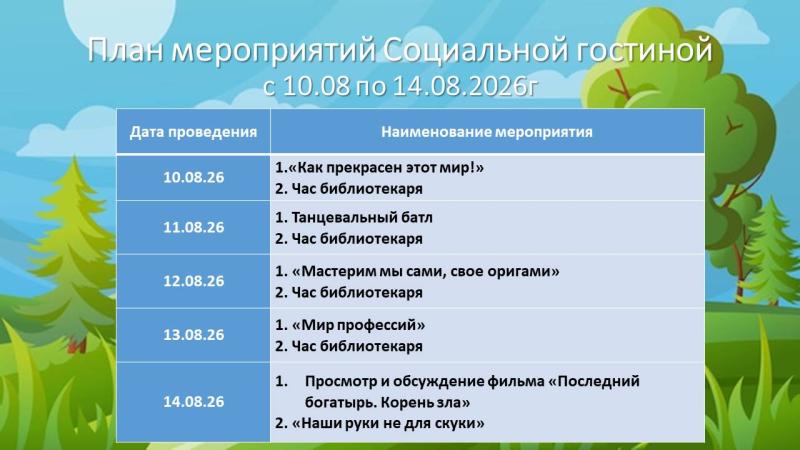 План мероприятий Социальной гостиной с 10.08 по 14.08.2026г

| Дата проведения | Наименование мероприятия |
|---|---|
| 10.08.26 | 1.«Как прекрасен этот мир!» 2. Час библиотекаря |
| 11.08.26 | 1. Танцевальный батл 2. Час библиотекаря |
| 12.08.26 | 1. «Мастерим мы сами, свое оригами» 2. Час библиотекаря |
| 13.08.26 | 1. «Мир профессий» 2. Час библиотекаря |
| 14.08.26 | 1. Просмотр и обсуждение фильма «Последний богатырь. Корень зла» 2. «Наши руки не для скуки» |